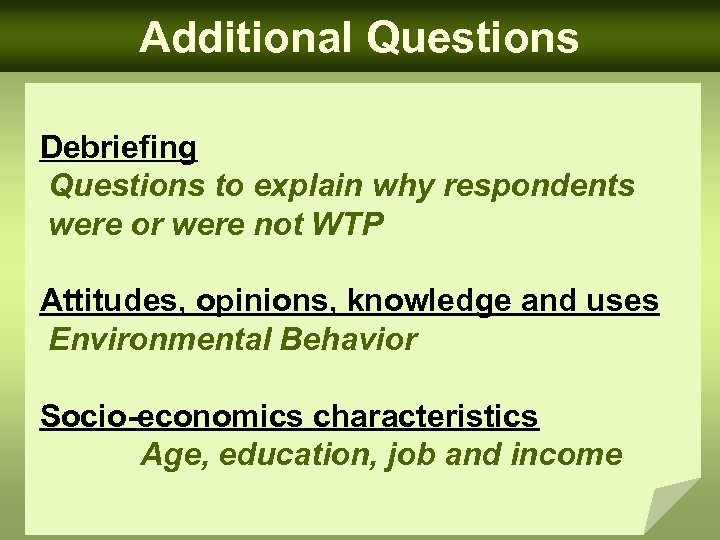 Additional Questions

Debriefing
Questions to explain why respondents were or were not WTP

Attitudes, opinions, knowledge and uses
Environmental Behavior

Socio-economics characteristics
Age, education, job and income